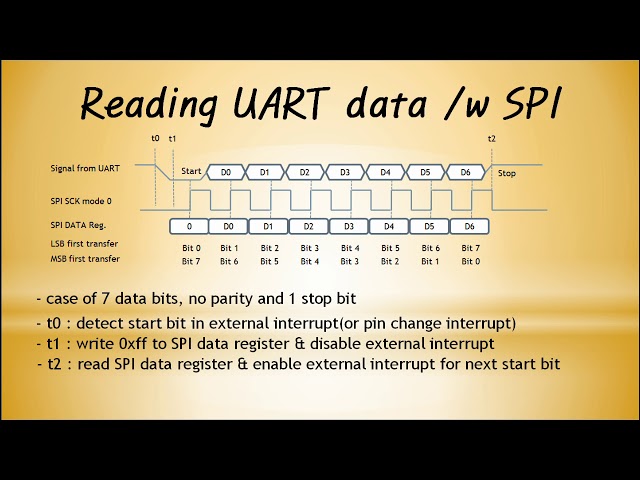 Reading UART data /w SPI

t0 t1 t2

Signal from UART Start D0 D1 D2 D3 D4 D5 D6 Stop

SPI SCK mode 0

SPI DATA Reg. 0 D0 D1 D2 D3 D4 D5 D6

LSB first transfer Bit 0 Bit 1 Bit 2 Bit 3 Bit 4 Bit 5 Bit 6 Bit 7

MSB first transfer Bit 7 Bit 6 Bit 5 Bit 4 Bit 3 Bit 2 Bit 1 Bit 0

- case of 7 data bits, no parity and 1 stop bit

- t0 : detect start bit in external interrupt(or pin change interrupt)
- t1 : write 0xff to SPI data register & disable external interrupt
- t2 : read SPI data register & enable external interrupt for next start bit